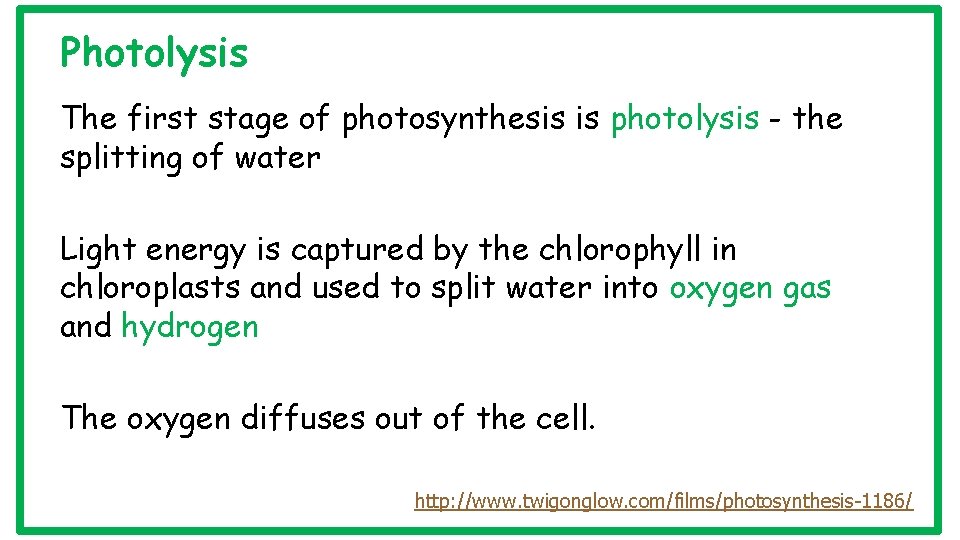 Photolysis

The first stage of photosynthesis is photolysis - the splitting of water

Light energy is captured by the chlorophyll in chloroplasts and used to split water into oxygen gas and hydrogen

The oxygen diffuses out of the cell.

http://www.twigonglow.com/films/photosynthesis-1186/